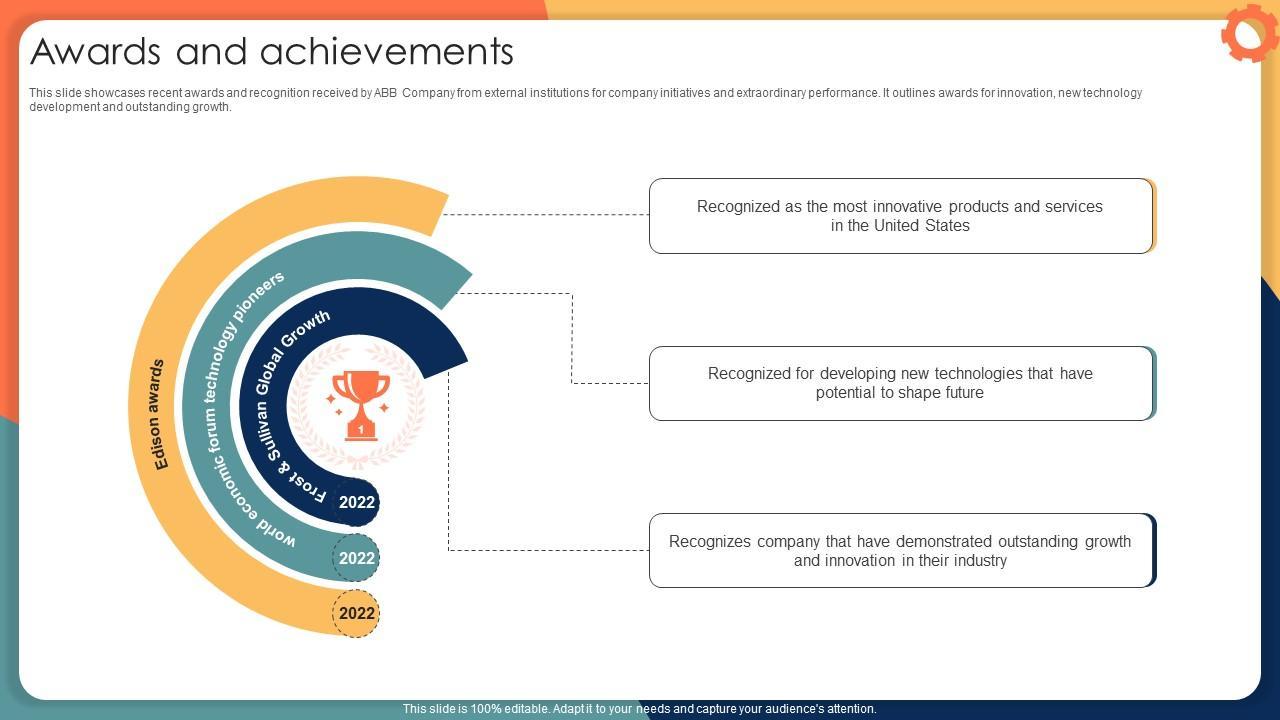 Awards and achievements

This slide showcases recent awards and recognition received by ABB Company from external institutions for company initiatives and extraordinary performance. It outlines awards for innovation, new technology development and outstanding growth.

Edison awards

World economic forum technology pioneers

Frost & Sullivan Global Growth

1

2022

2022

2022

Recognized as the most innovative products and services in the United States

Recognized for developing new technologies that have potential to shape future

Recognizes company that have demonstrated outstanding growth and innovation in their industry

This slide is 100% editable. Adapt it to your needs and capture your audience's attention.